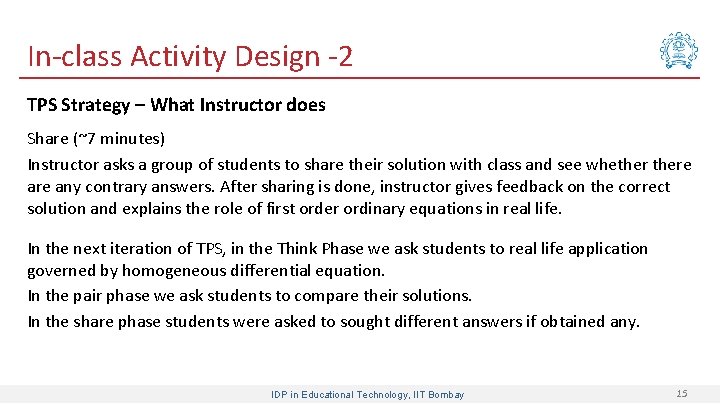 In-class Activity Design -2

TPS Strategy – What Instructor does

Share (~7 minutes)

Instructor asks a group of students to share their solution with class and see whether there are any contrary answers. After sharing is done, instructor gives feedback on the correct solution and explains the role of first order ordinary equations in real life.

In the next iteration of TPS, in the Think Phase we ask students to real life application governed by homogeneous differential equation.

In the pair phase we ask students to compare their solutions.

In the share phase students were asked to sought different answers if obtained any.

IDP in Educational Technology, IIT Bombay

15